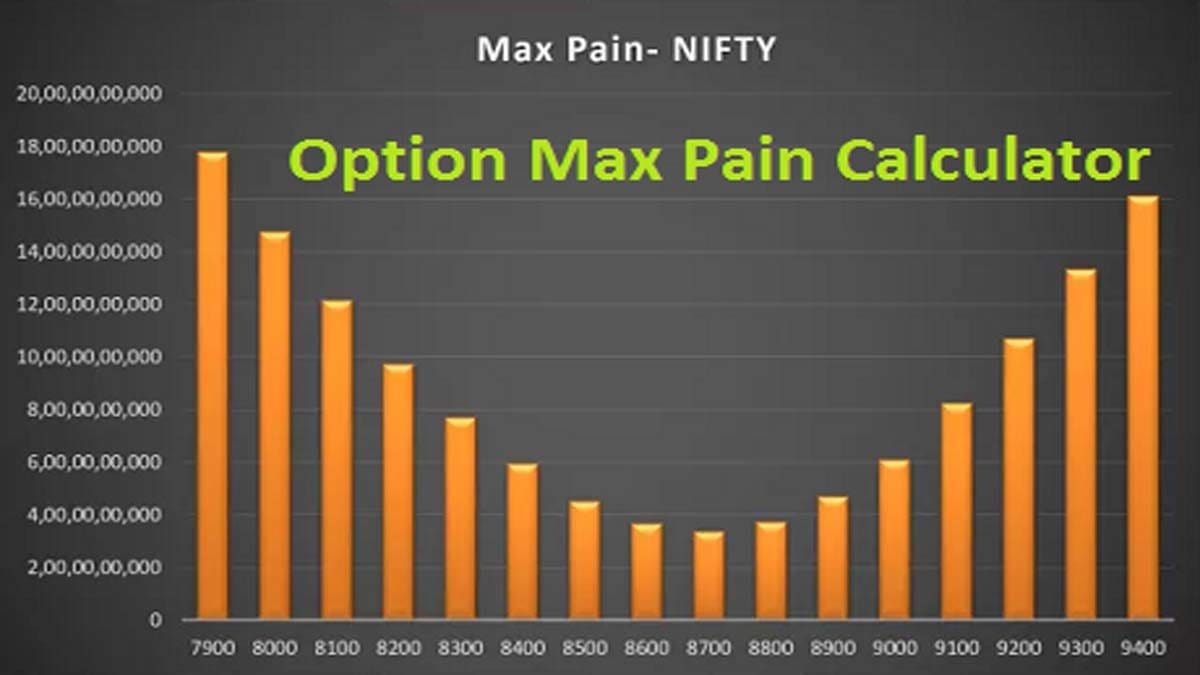 Max Pain- NIFTY

Option Max Pain Calculator

20,00,00,00,000
18,00,00,00,000
16,00,00,00,000
14,00,00,00,000
12,00,00,00,000
10,00,00,00,000
8,00,00,00,000
6,00,00,00,000
4,00,00,00,000
2,00,00,00,000
0

7900 8000 8100 8200 8300 8400 8500 8600 8700 8800 8900 9000 9100 9200 9300 9400